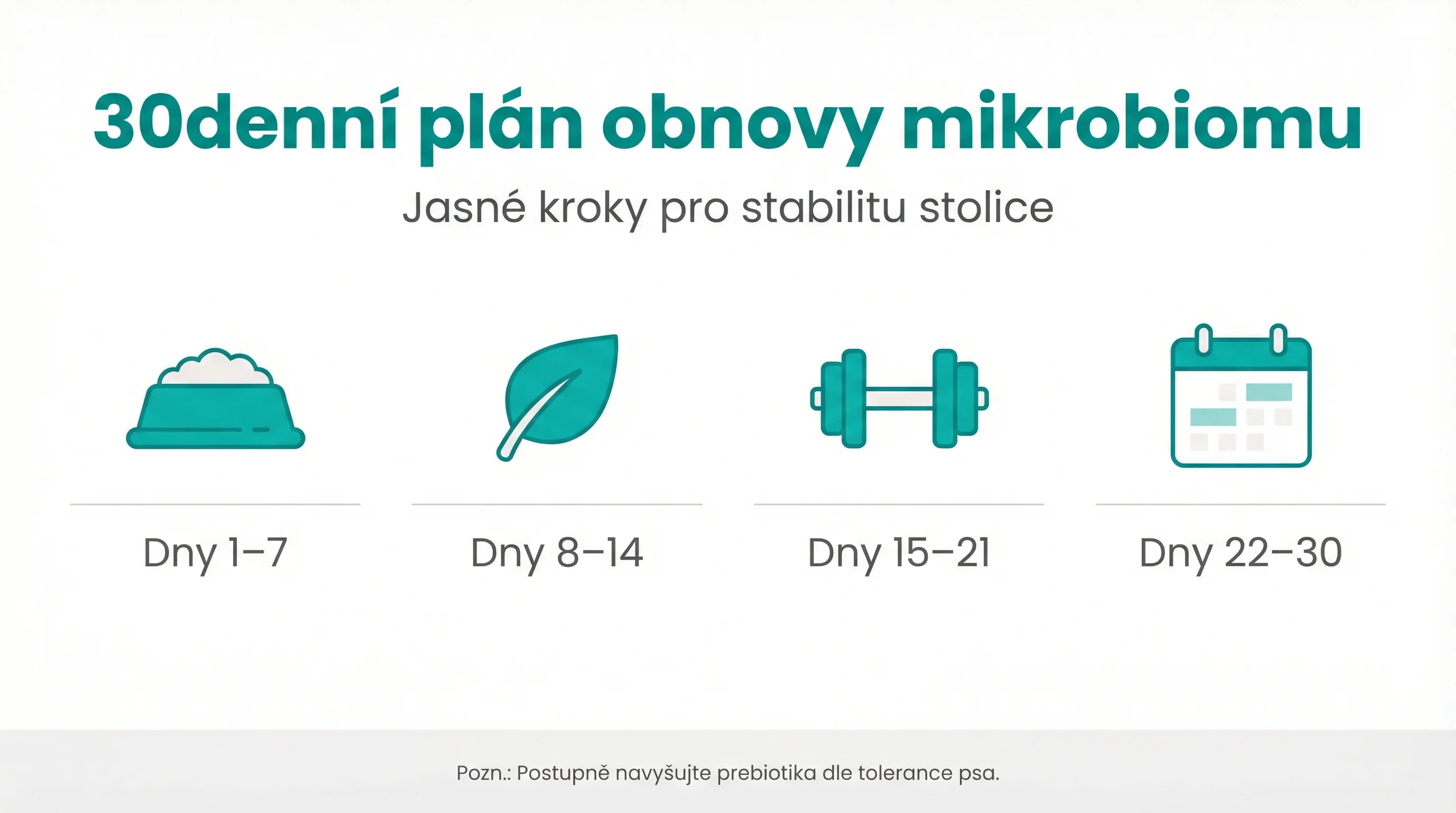 30denní plán obnovy mikrobiomu

Jasné kroky pro stabilitu stolice

Dny 1–7

Dny 8–14

Dny 15–21

Dny 22–30

Pozn.: Postupně navyšujte prebiotika dle tolerance psa.